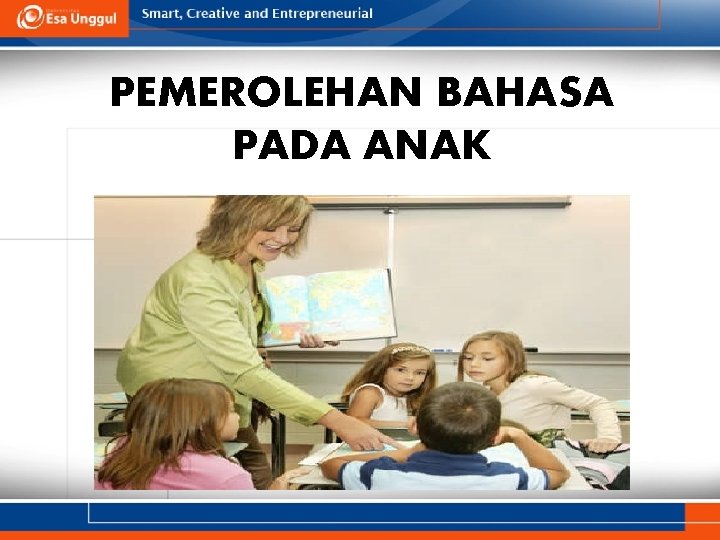 Esa Unggul

Smart, Creative and Entrepreneurial

PEMEROLEHAN BAHASA PADA ANAK